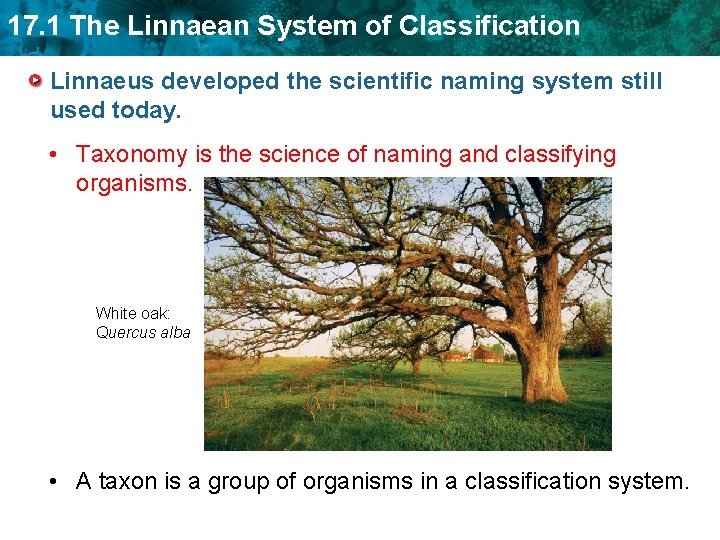 17.1 The Linnaean System of Classification

Linnaeus developed the scientific naming system still used today.

• Taxonomy is the science of naming and classifying organisms.

White oak: Quercus alba

• A taxon is a group of organisms in a classification system.